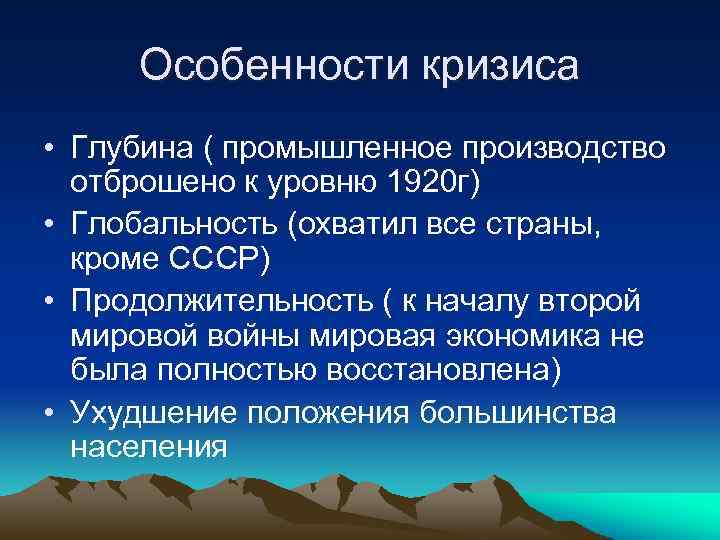 Особенности кризиса

• Глубина ( промышленное производство отброшено к уровню 1920г)
• Глобальность (охватил все страны, кроме СССР)
• Продолжительность ( к началу второй мировой войны мировая экономика не была полностью восстановлена)
• Ухудшение положения большинства населения